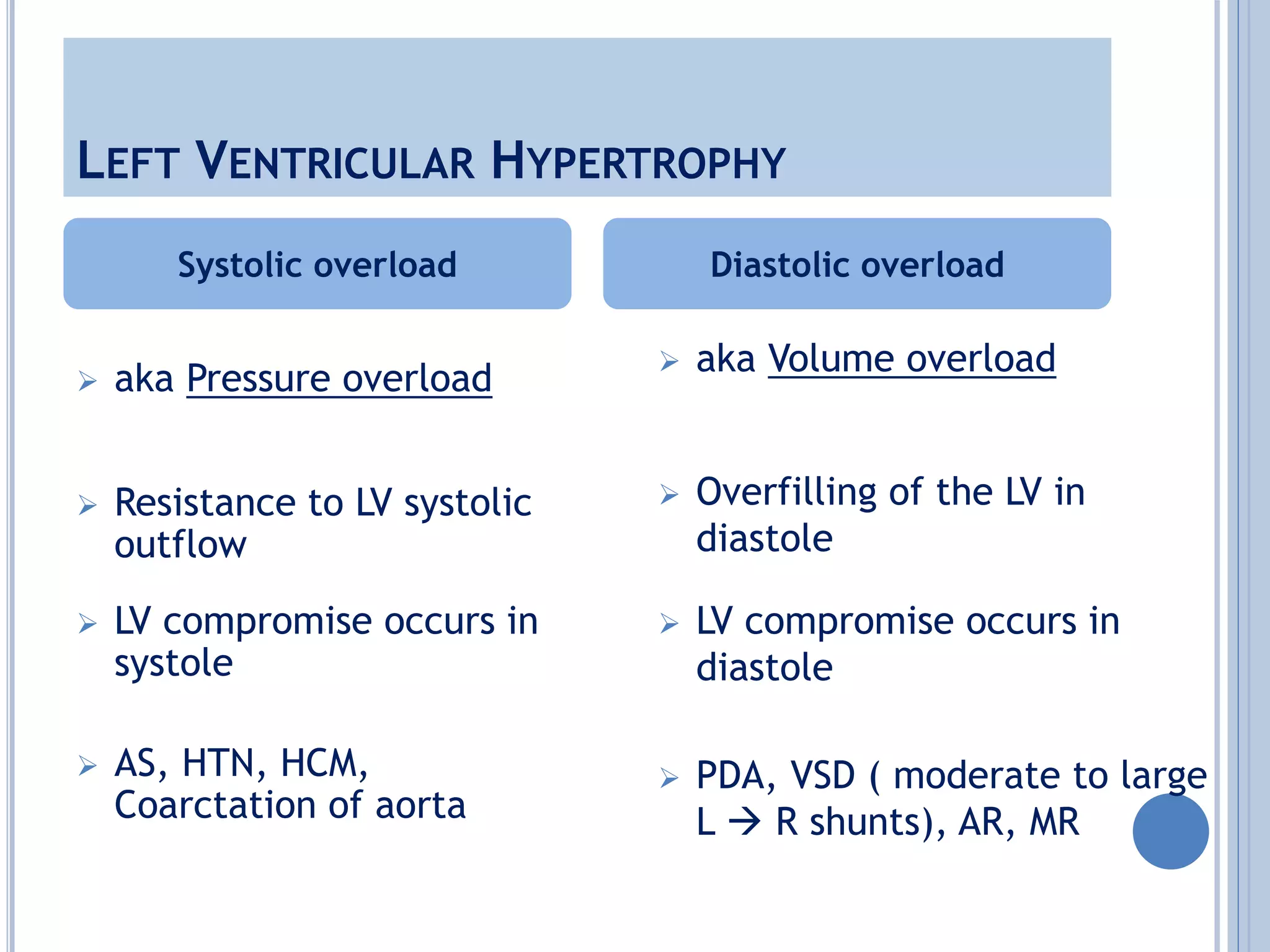 LEFT VENTRICULAR HYPERTROPHY

Systolic overload

➢ aka Pressure overload

➢ Resistance to LV systolic outflow

➢ LV compromise occurs in systole

➢ AS, HTN, HCM, Coarctation of aorta

Diastolic overload

➢ aka Volume overload

➢ Overfilling of the LV in diastole

➢ LV compromise occurs in diastole

➢ PDA, VSD ( moderate to large L → R shunts), AR, MR